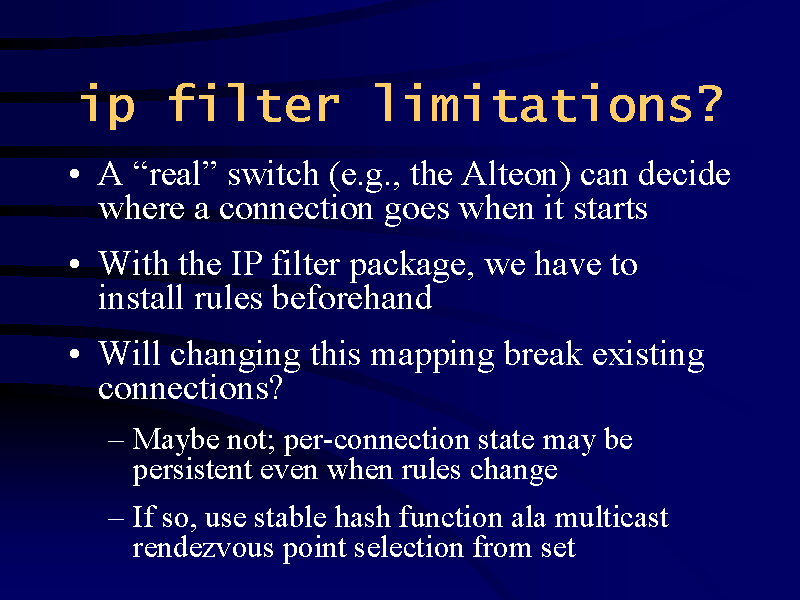 ip filter limitations?

• A “real” switch (e.g., the Alteon) can decide where a connection goes when it starts

• With the IP filter package, we have to install rules beforehand

• Will changing this mapping break existing connections?

– Maybe not; per-connection state may be persistent even when rules change

– If so, use stable hash function ala multicast rendezvous point selection from set